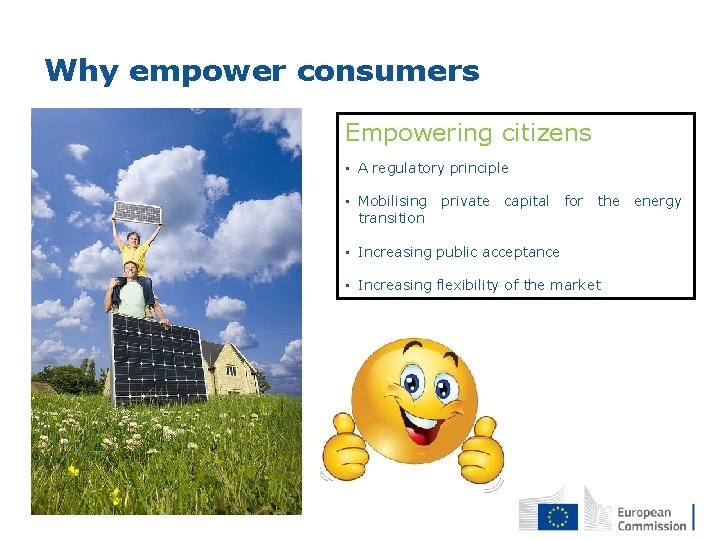 Why empower consumers

Empowering citizens

• A regulatory principle

• Mobilising private capital for the energy transition

• Increasing public acceptance

• Increasing flexibility of the market

European Commission